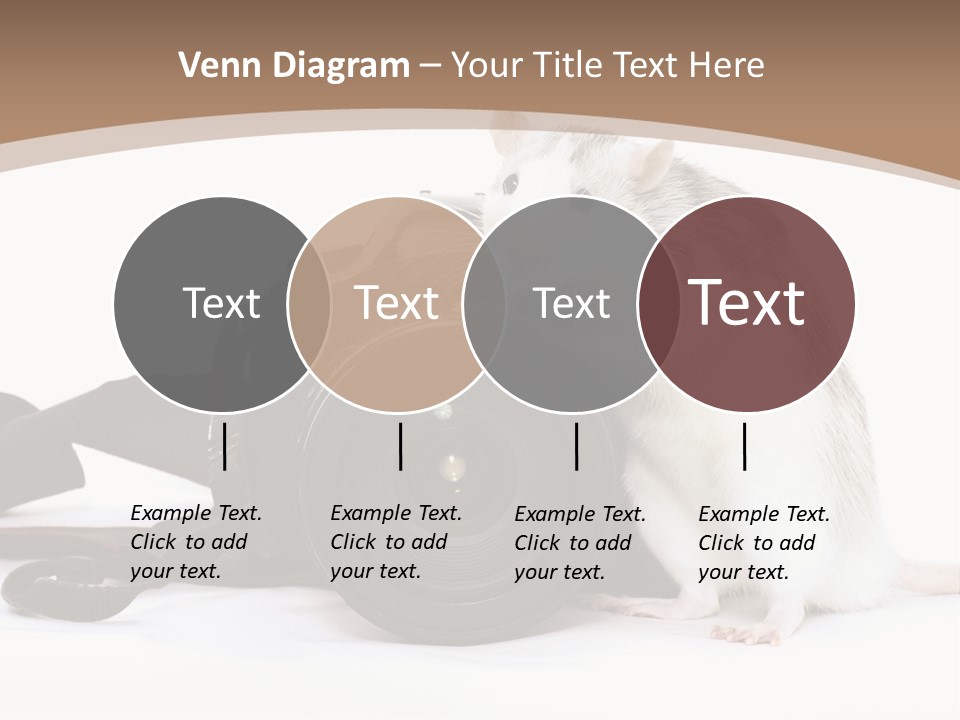 Venn Diagram – Your Title Text Here

Text

Text

Text

Text

Example Text. Click to add your text.

Example Text. Click to add your text.

Example Text. Click to add your text.

Example Text. Click to add your text.